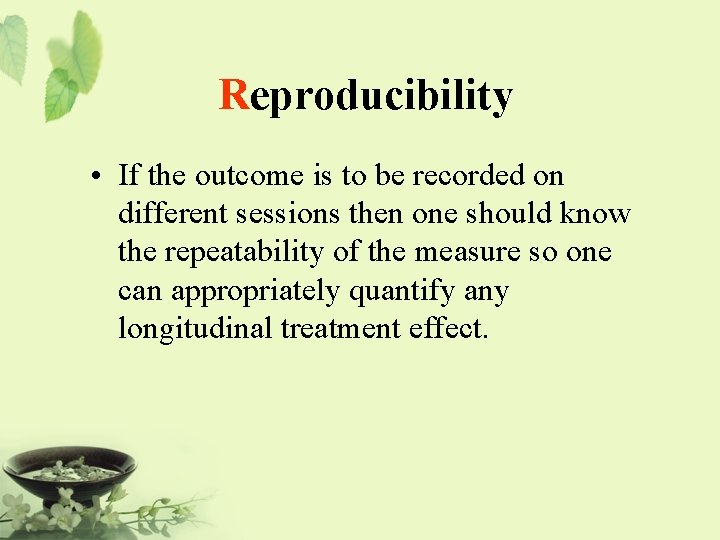 Reproducibility

• If the outcome is to be recorded on different sessions then one should know the repeatability of the measure so one can appropriately quantify any longitudinal treatment effect.